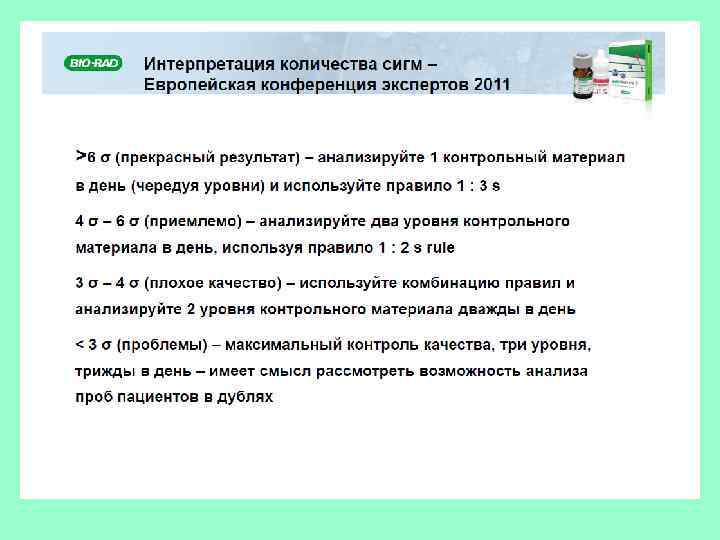 BIO-RAD

Интерпретация количества сигм – Европейская конференция экспертов 2011

>6 σ (прекрасный результат) – анализируйте 1 контрольный материал в день (чередуя уровни) и используйте правило 1 : 3 s

4 σ – 6 σ (приемлемо) – анализируйте два уровня контрольного материала в день, используя правило 1 : 2 s rule

3 σ – 4 σ (плохое качество) – используйте комбинацию правил и анализируйте 2 уровня контрольного материала дважды в день

< 3 σ (проблемы) – максимальный контроль качества, три уровня, трижды в день – имеет смысл рассмотреть возможность анализа проб пациентов в дублях